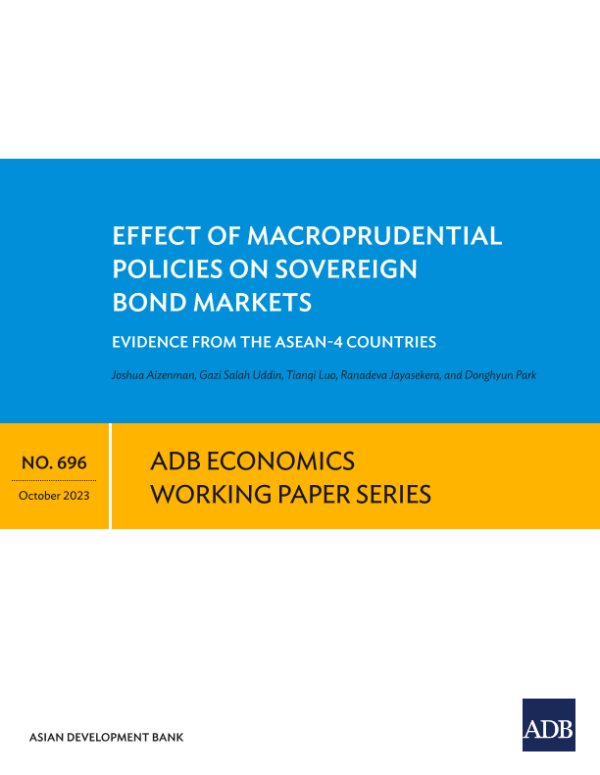 EFFECT OF MACROPRUDENTIAL POLICIES ON SOVEREIGN BOND MARKETS

EVIDENCE FROM THE ASEAN-4 COUNTRIES

Joshua Aizenman, Gazi Salah Uddin, Tianqi Luo, Ranadeva Jayasekera, and Donghyun Park

NO. 696

October 2023

ADB ECONOMICS WORKING PAPER SERIES

ASIAN DEVELOPMENT BANK

ADB